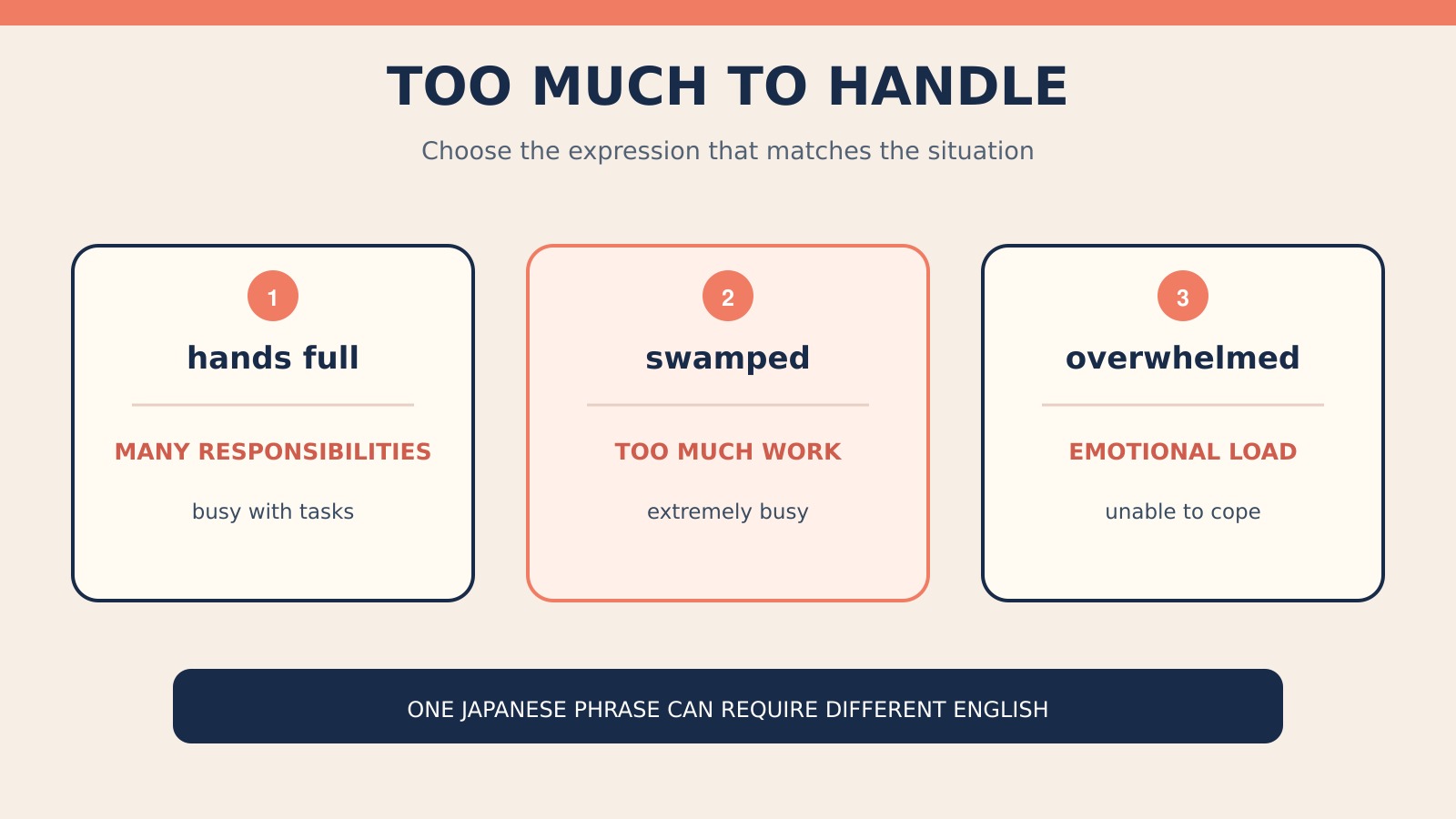 TOO MUCH TO HANDLE

Choose the expression that matches the situation

1
hands full
MANY RESPONSIBILITIES
busy with tasks

2
swamped
TOO MUCH WORK
extremely busy

3
overwhelmed
EMOTIONAL LOAD
unable to cope

ONE JAPANESE PHRASE CAN REQUIRE DIFFERENT ENGLISH